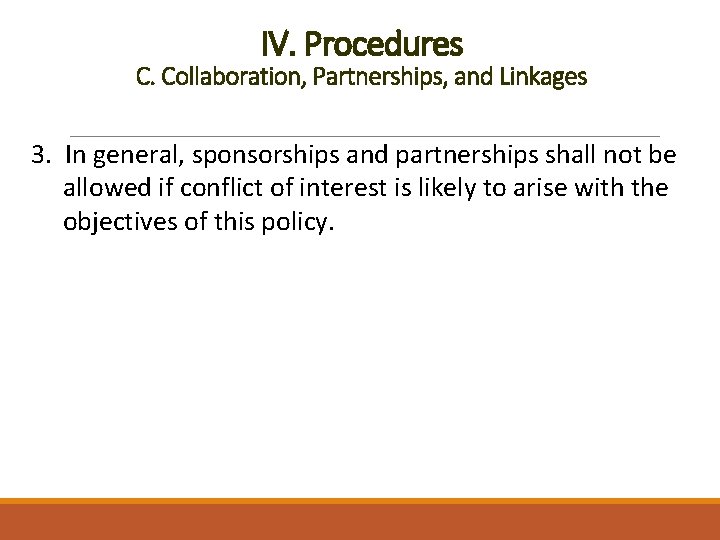 IV. Procedures
C. Collaboration, Partnerships, and Linkages

3. In general, sponsorships and partnerships shall not be allowed if conflict of interest is likely to arise with the objectives of this policy.